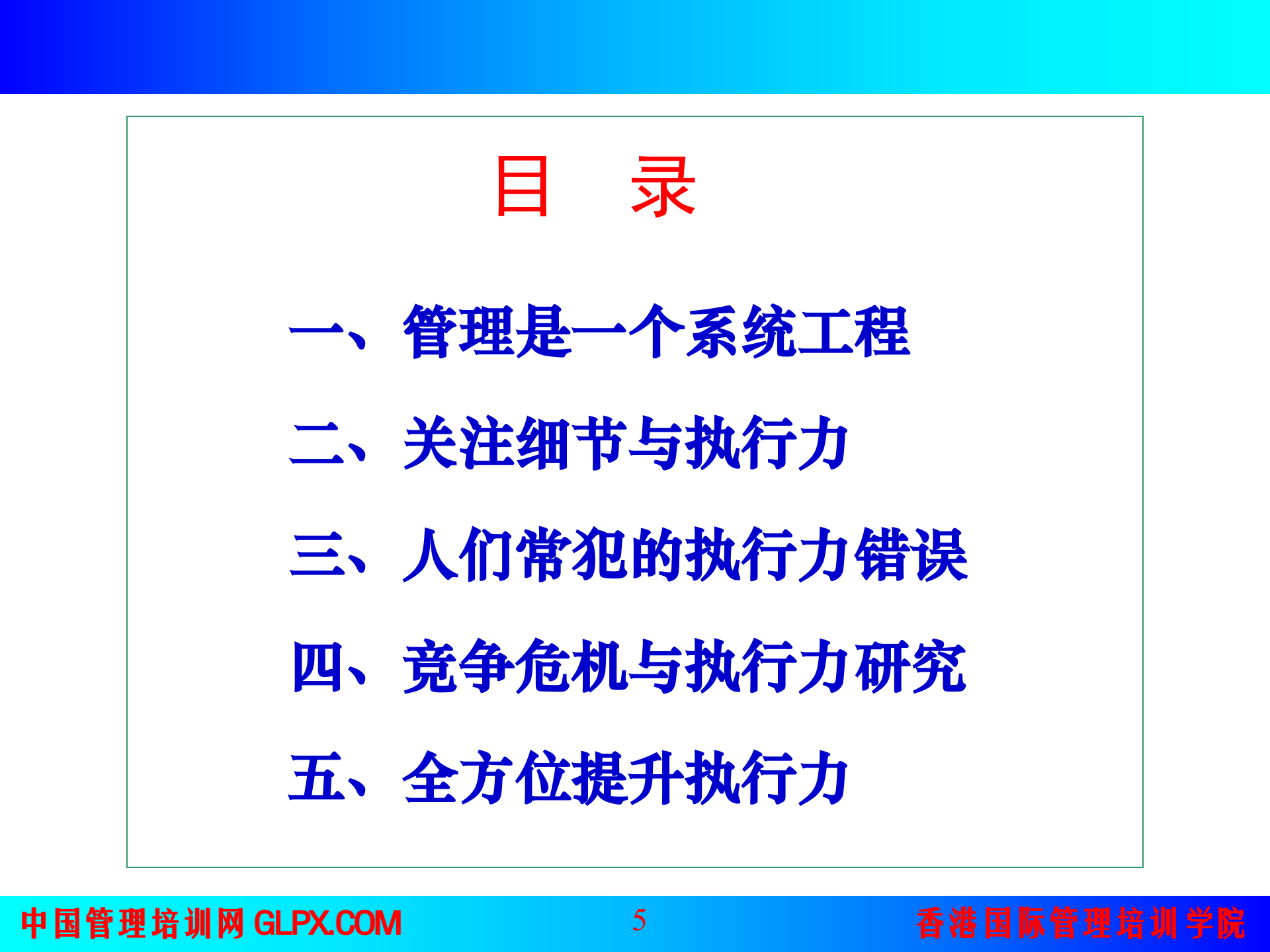 目　录

一、管理是一个系统工程

二、关注细节与执行力

三、人们常犯的执行力错误

四、竞争危机与执行力研究

五、全方位提升执行力

中国管理培训网 GLPX.COM

5

香港国际管理培训学院